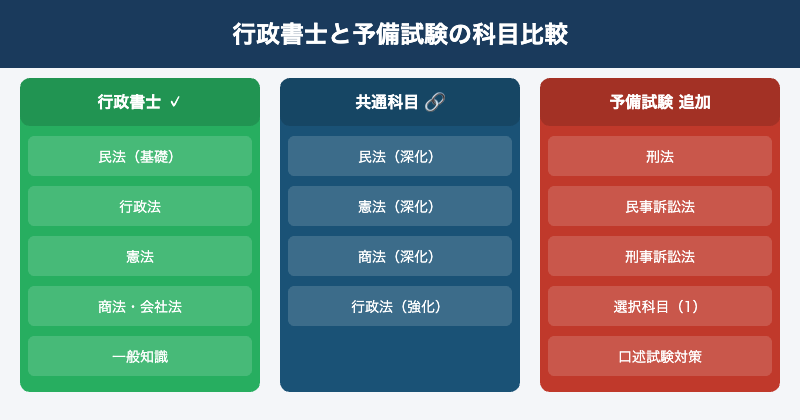 行政書士と予備試験の科目比較

行政書士 ✓

民法（基礎）

行政法

憲法

商法・会社法

一般知識

共通科目 🔗

民法（深化）

憲法（深化）

商法（深化）

行政法（強化）

予備試験 追加

刑法

民事訴訟法

刑事訴訟法

選択科目（1）

口述試験対策